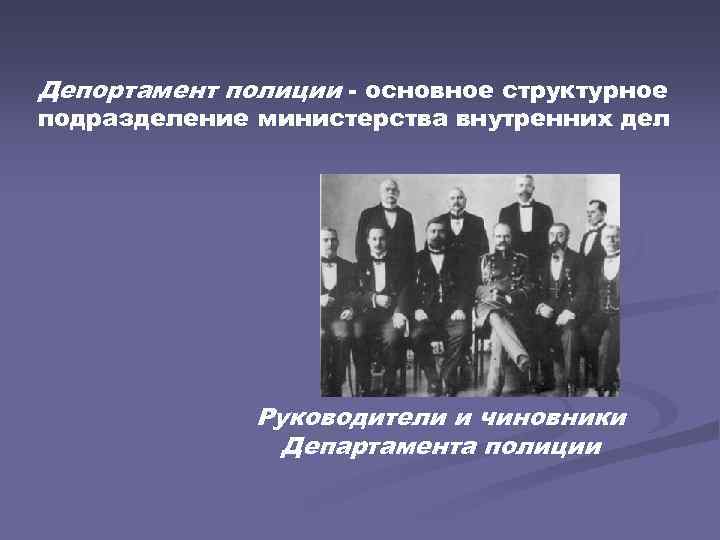 Депортамент полиции - основное структурное подразделение министерства внутренних дел

Руководители и чиновники Департамента полиции